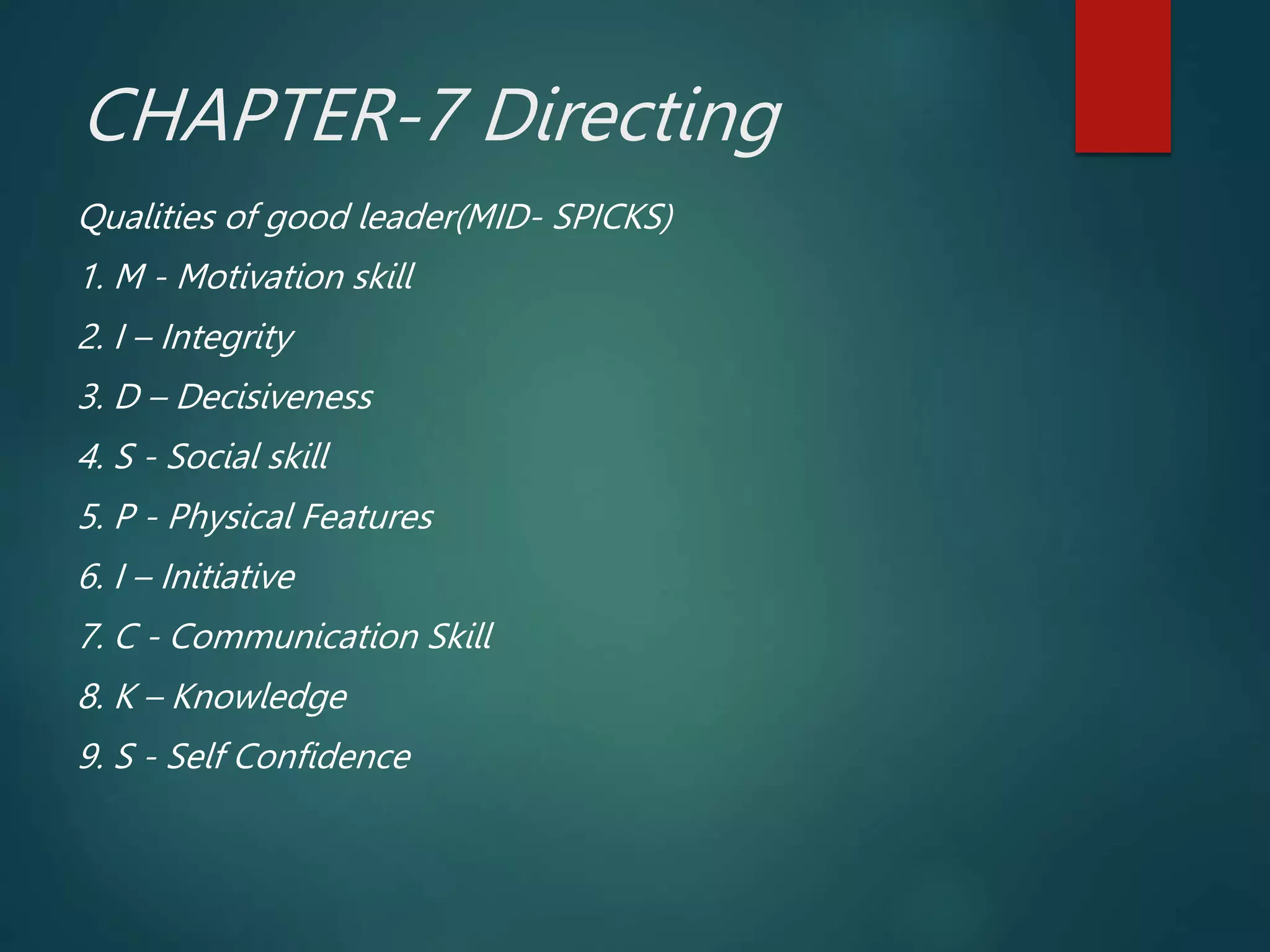 CHAPTER-7 Directing

Qualities of good leader(MID- SPICKS)

1. M - Motivation skill

2. I – Integrity

3. D – Decisiveness

4. S - Social skill

5. P - Physical Features

6. I – Initiative

7. C - Communication Skill

8. K – Knowledge

9. S - Self Confidence